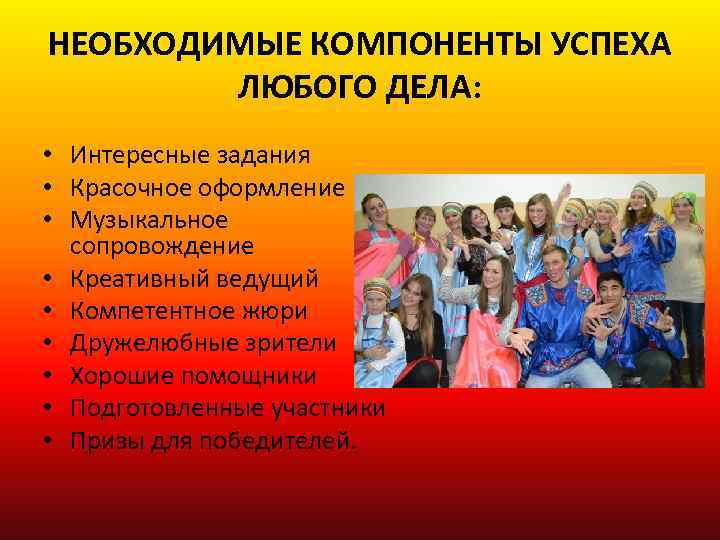 НЕОБХОДИМЫЕ КОМПОНЕНТЫ УСПЕХА ЛЮБОГО ДЕЛА:

• Интересные задания
• Красочное оформление
• Музыкальное сопровождение
• Креативный ведущий
• Компетентное жюри
• Дружелюбные зрители
• Хорошие помощники
• Подготовленные участники
• Призы для победителей.